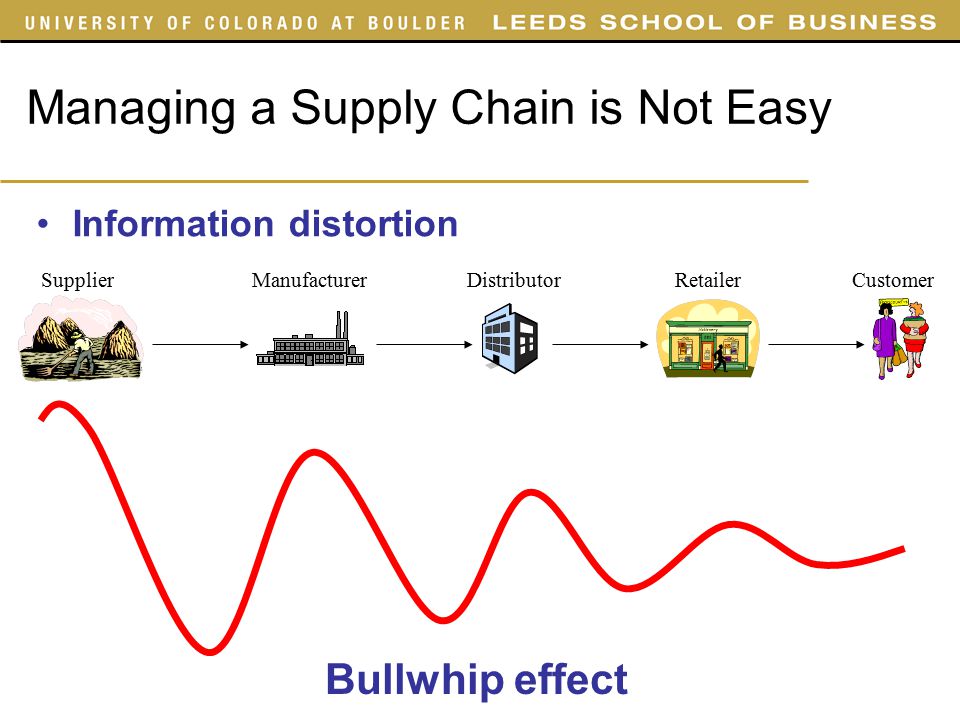 UNIVERSITY OF COLORADO AT BOULDER LEEDS SCHOOL OF BUSINESS

Managing a Supply Chain is Not Easy

• Information distortion

Supplier Manufacturer Distributor Retailer Customer

Bullwhip effect